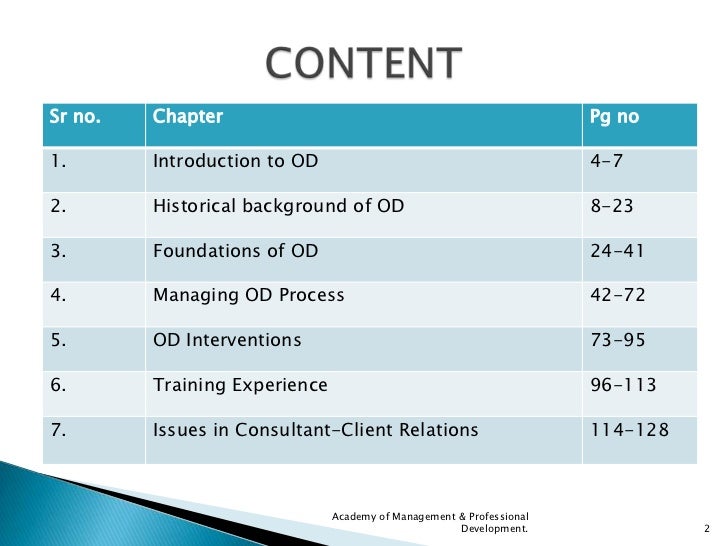 CONTENT

| Sr no. | Chapter | Pg no |
|---|---|---|
| 1. | Introduction to OD | 4-7 |
| 2. | Historical background of OD | 8-23 |
| 3. | Foundations of OD | 24-41 |
| 4. | Managing OD Process | 42-72 |
| 5. | OD Interventions | 73-95 |
| 6. | Training Experience | 96-113 |
| 7. | Issues in Consultant-Client Relations | 114-128 |

Academy of Management & Professional Development.

2